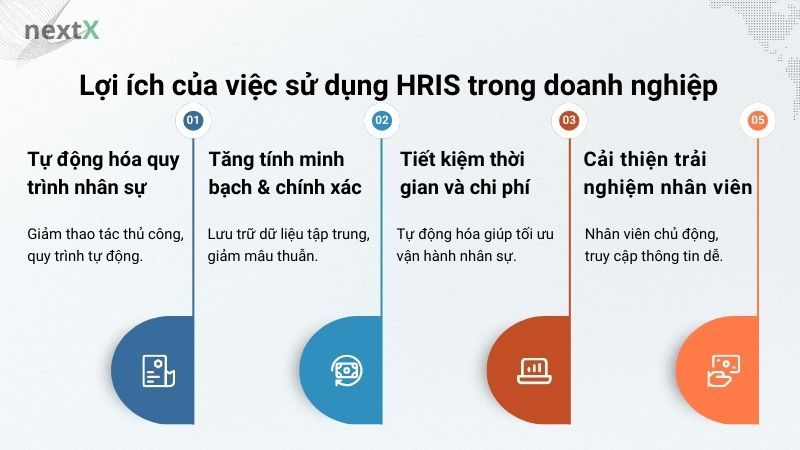 nextX

Lợi ích của việc sử dụng HRIS trong doanh nghiệp

01

Tự động hóa quy trình nhân sự

Giảm thao tác thủ công, quy trình tự động.

02

Tăng tính minh bạch & chính xác

Lưu trữ dữ liệu tập trung, giảm mâu thuẫn.

03

Tiết kiệm thời gian và chi phí

Tự động hóa giúp tối ưu vận hành nhân sự.

05

Cải thiện trải nghiệm nhân viên

Nhân viên chủ động, truy cập thông tin dễ.